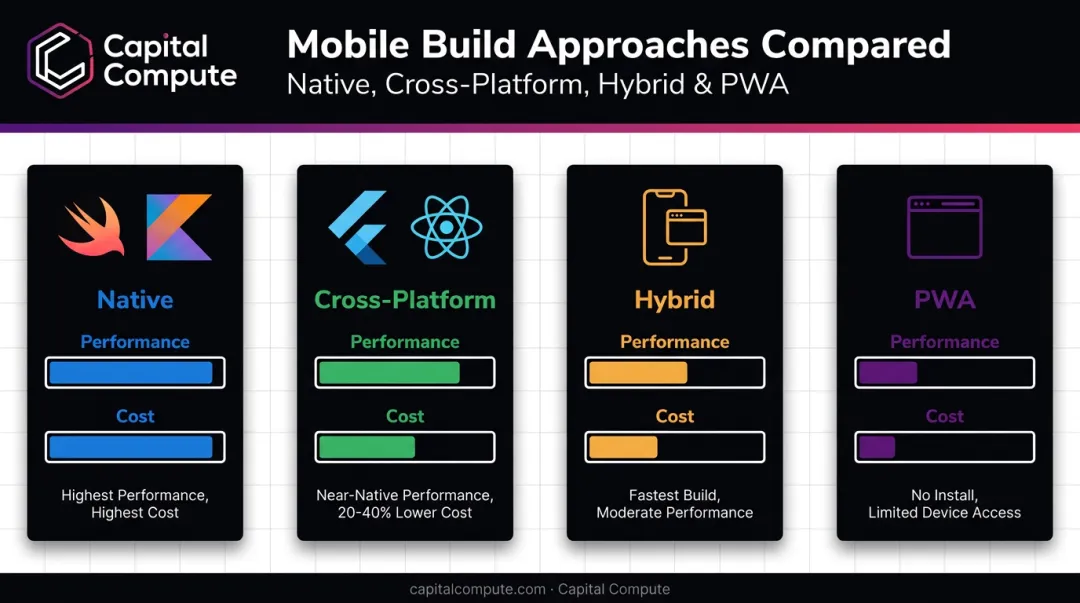 Capital Compute

Mobile Build Approaches Compared
Native, Cross-Platform, Hybrid & PWA

Native
Performance
Cost
Highest Performance, Highest Cost

Cross-Platform
Performance
Cost
Near-Native Performance, 20-40% Lower Cost

Hybrid
Performance
Cost
Fastest Build, Moderate Performance

PWA
Performance
Cost
No Install, Limited Device Access

capitalcompute.com · Capital Compute